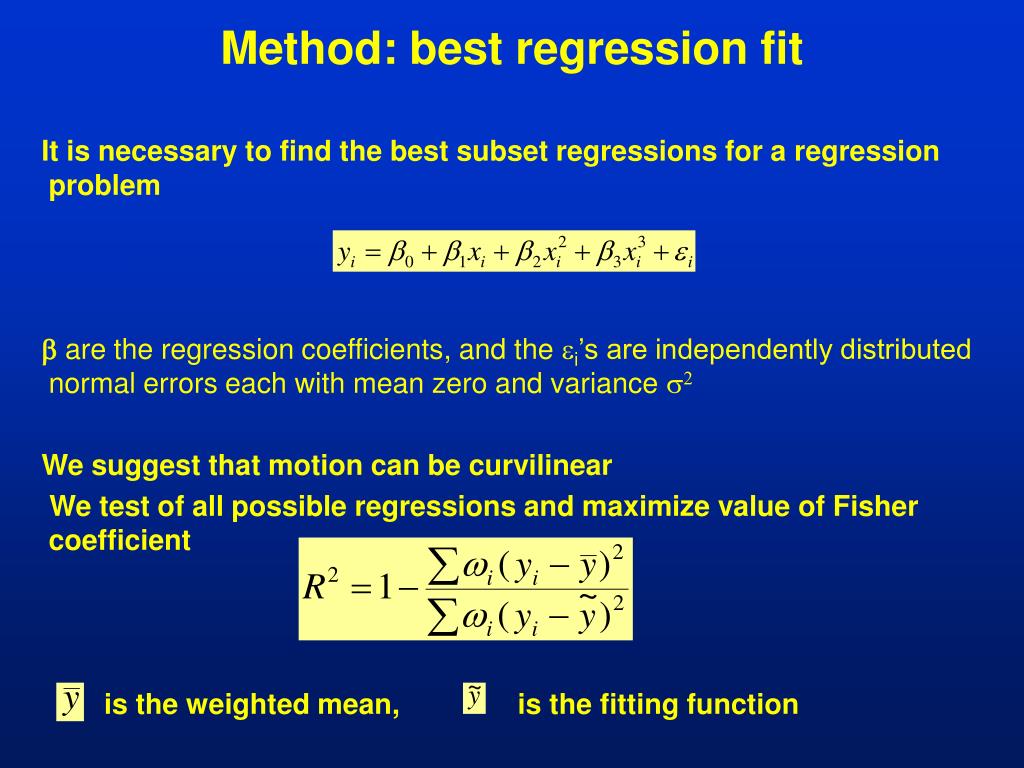 Method: best regression fit

It is necessary to find the best subset regressions for a regression problem

$y_i = \beta_0 + \beta_1 x_i + \beta_2 x_i^2 + \beta_3 x_i^3 + \varepsilon_i$

β are the regression coefficients, and the $\varepsilon_i$'s are independently distributed normal errors each with mean zero and variance $\sigma^2$

We suggest that motion can be curvilinear

We test of all possible regressions and maximize value of Fisher coefficient

$R^2 = 1 - \frac{\sum \omega_i (y_i - \bar{y})^2}{\sum \omega_i (y_i - \tilde{y})^2}$

$\bar{y}$ is the weighted mean, $\tilde{y}$ is the fitting function